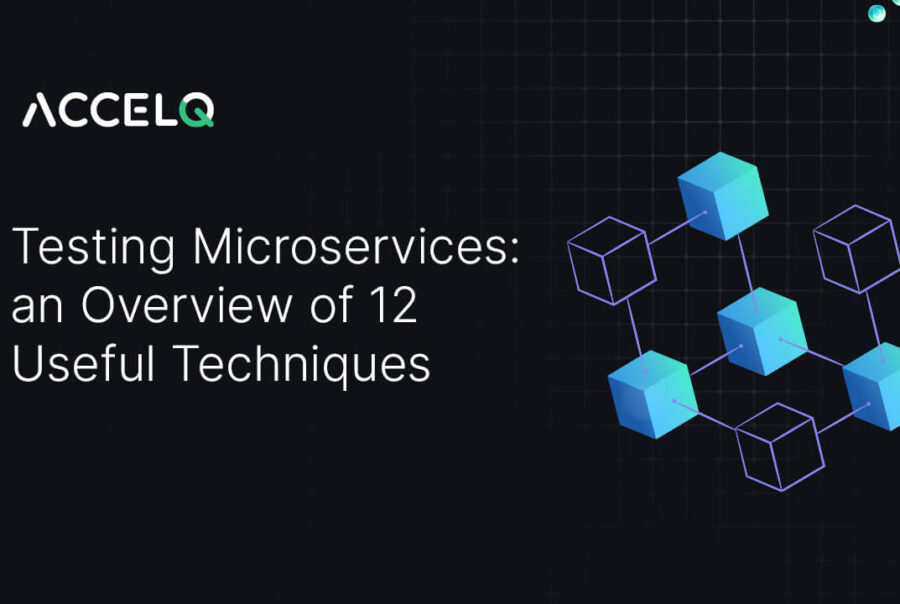 ACCELQ

Testing Microservices: an Overview of 12 Useful Techniques